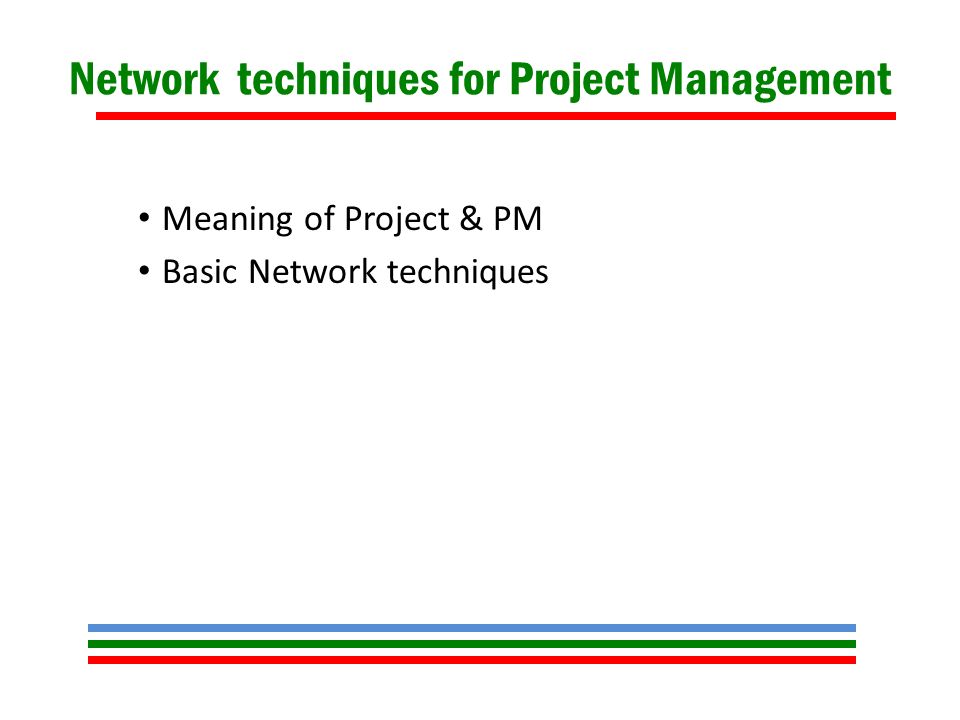 Network techniques for Project Management

• Meaning of Project & PM
• Basic Network techniques